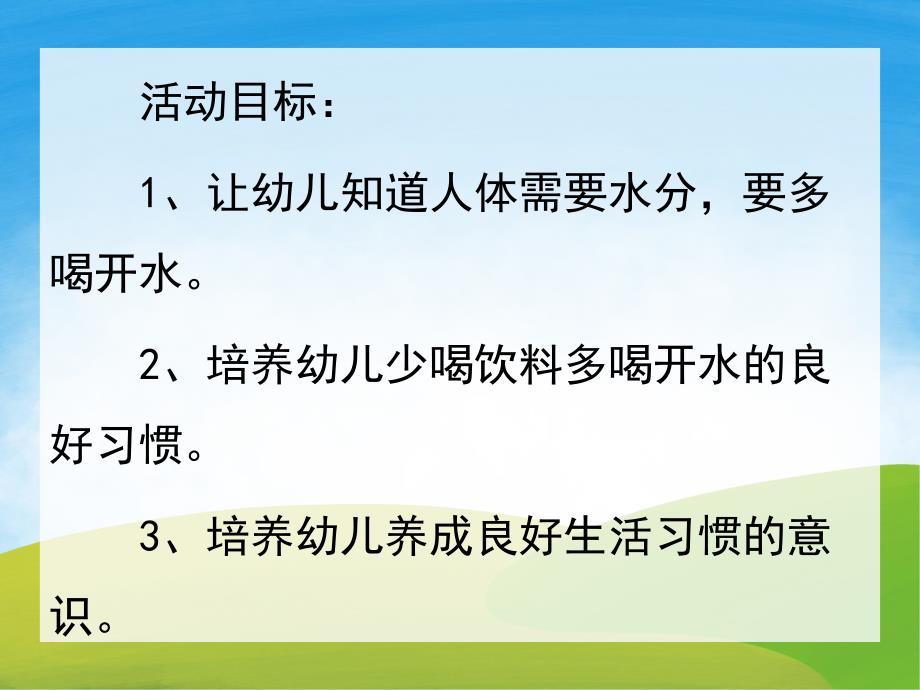 活动目标：

1、让幼儿知道人体需要水分，要多喝开水。

2、培养幼儿少喝饮料多喝开水的良好习惯。

3、培养幼儿养成良好生活习惯的意识。